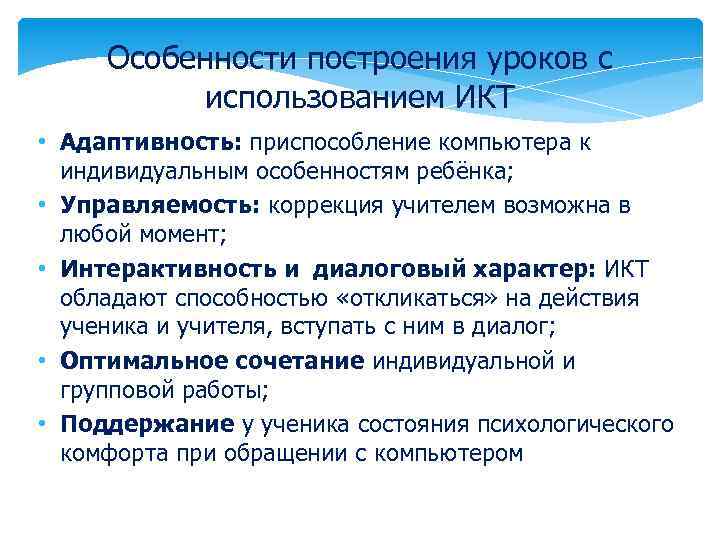 Особенности построения уроков с использованием ИКТ

• Адаптивность: приспособление компьютера к индивидуальным особенностям ребёнка;
• Управляемость: коррекция учителем возможна в любой момент;
• Интерактивность и диалоговый характер: ИКТ обладают способностью «откликаться» на действия ученика и учителя, вступать с ним в диалог;
• Оптимальное сочетание индивидуальной и групповой работы;
• Поддержание у ученика состояния психологического комфорта при обращении с компьютером